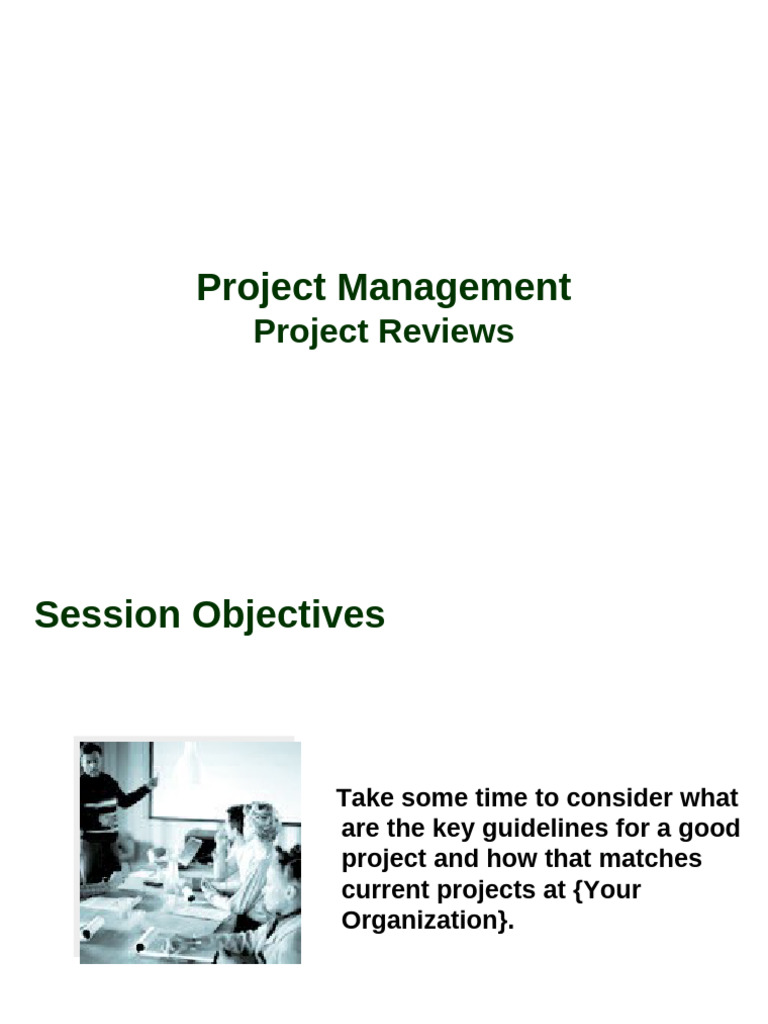 Project Management
Project Reviews

Session Objectives

Take some time to consider what are the key guidelines for a good project and how that matches current projects at {Your Organization}.